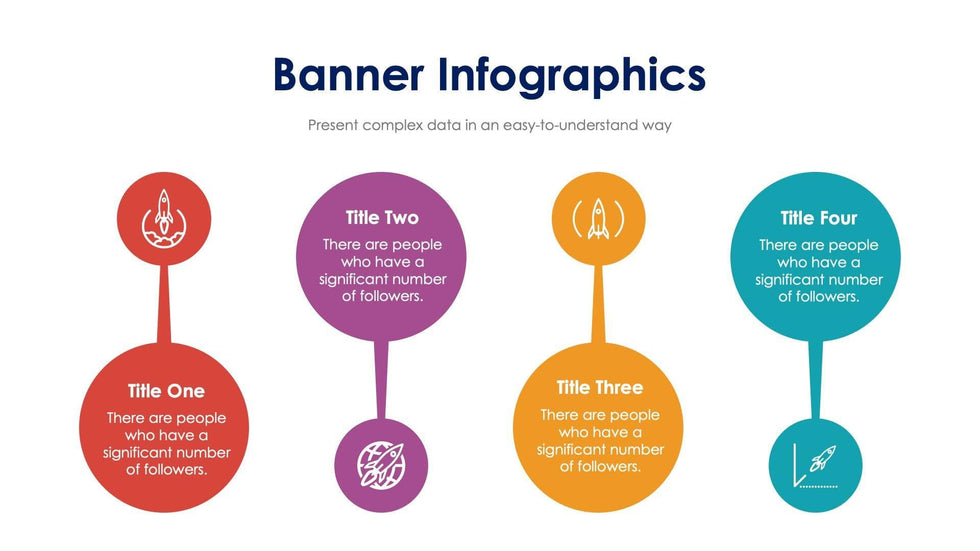 Banner Infographics

Present complex data in an easy-to-understand way

Title One
There are people who have a significant number of followers.

Title Two
There are people who have a significant number of followers.

Title Three
There are people who have a significant number of followers.

Title Four
There are people who have a significant number of followers.